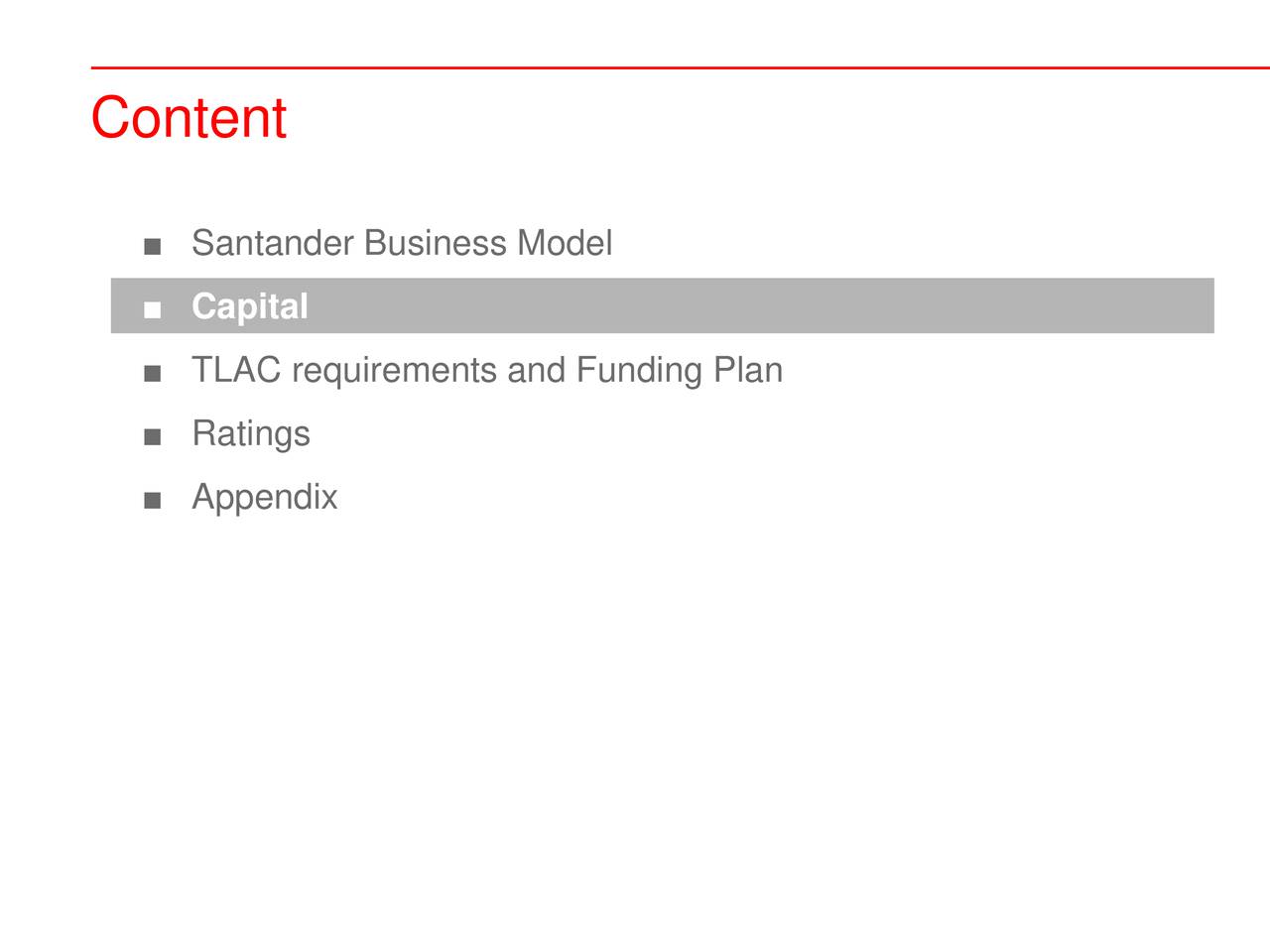 Content

■ Santander Business Model
■ Capital
■ TLAC requirements and Funding Plan
■ Ratings
■ Appendix